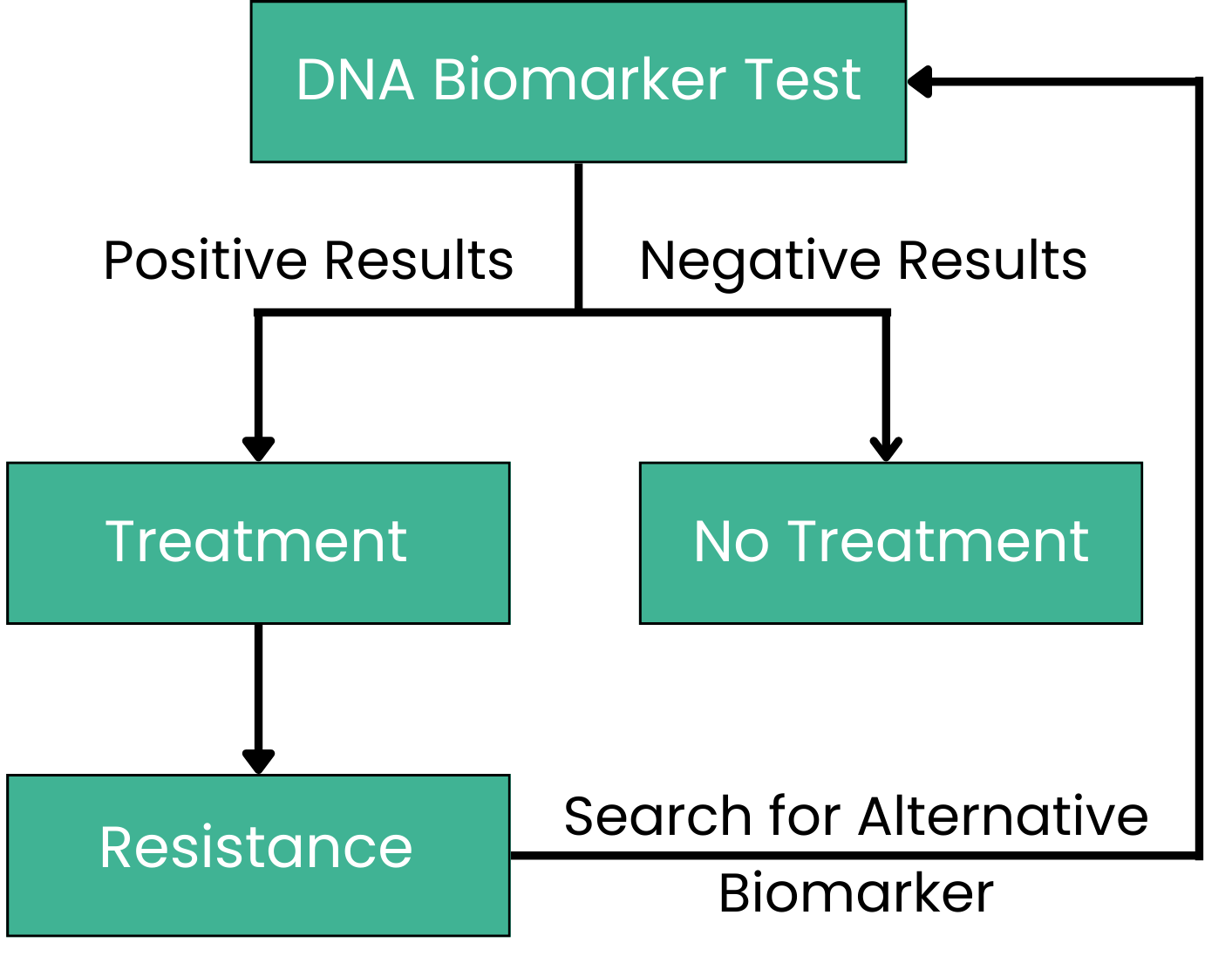 DNA Biomarker Test

Positive Results

Negative Results

Treatment

No Treatment

Resistance

Search for Alternative Biomarker